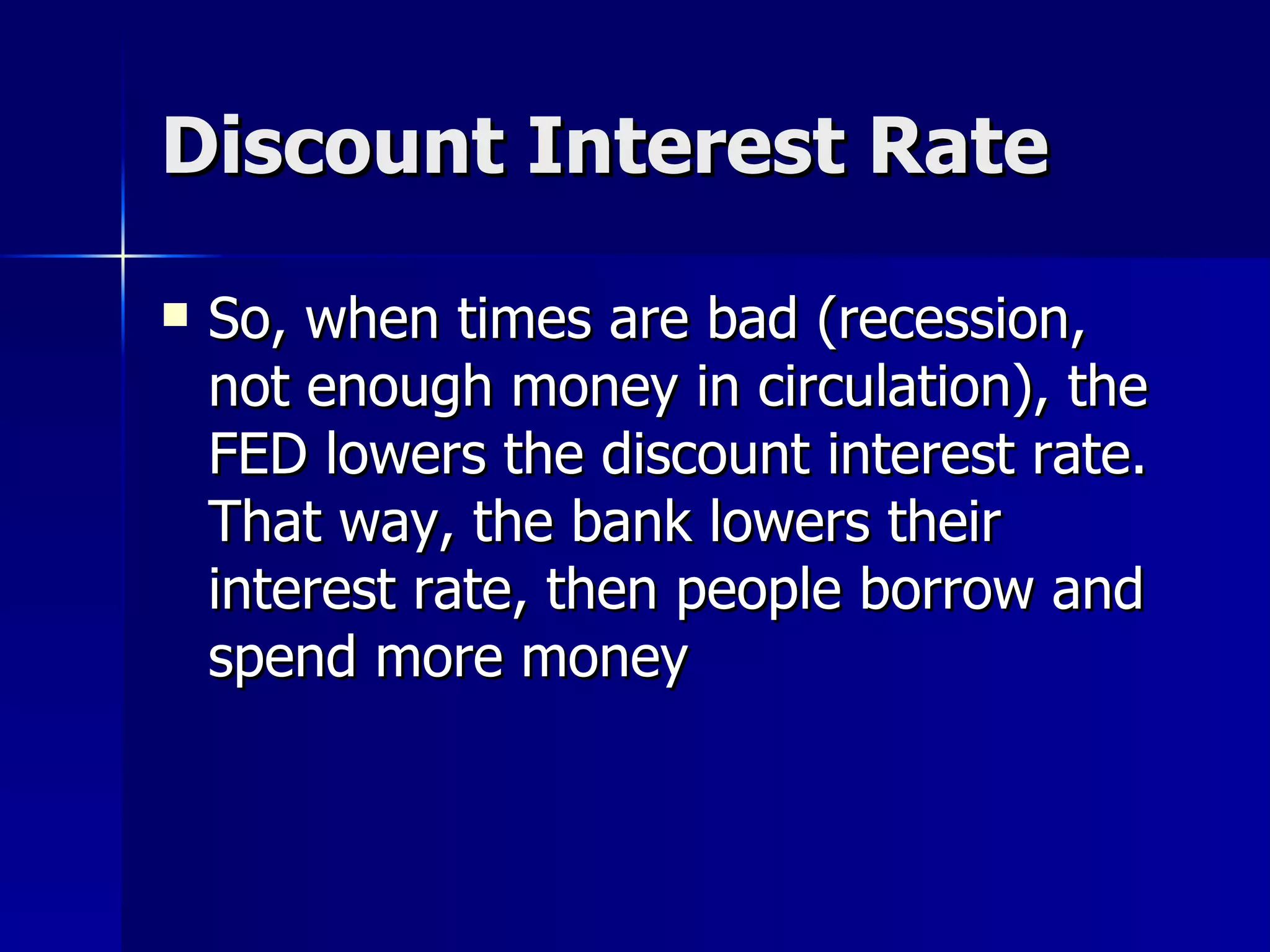 Discount Interest Rate

So, when times are bad (recession, not enough money in circulation), the FED lowers the discount interest rate. That way, the bank lowers their interest rate, then people borrow and spend more money